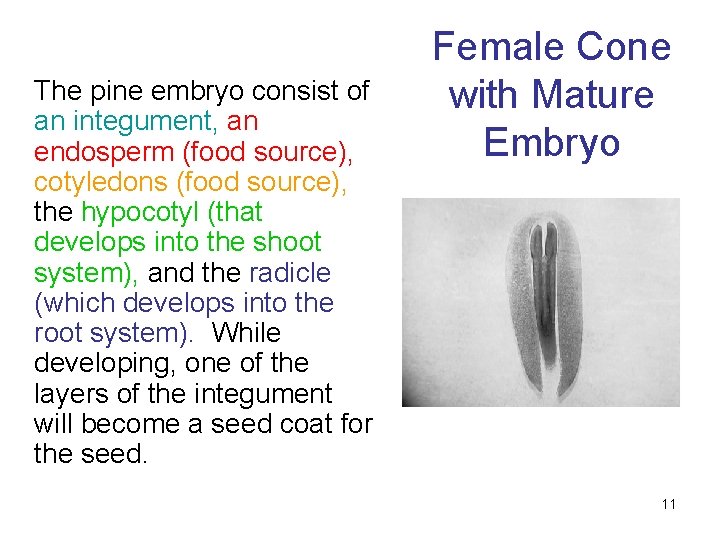 Female Cone with Mature Embryo

The pine embryo consist of an integument, an endosperm (food source), cotyledons (food source), the hypocotyl (that develops into the shoot system), and the radicle (which develops into the root system). While developing, one of the layers of the integument will become a seed coat for the seed.

11